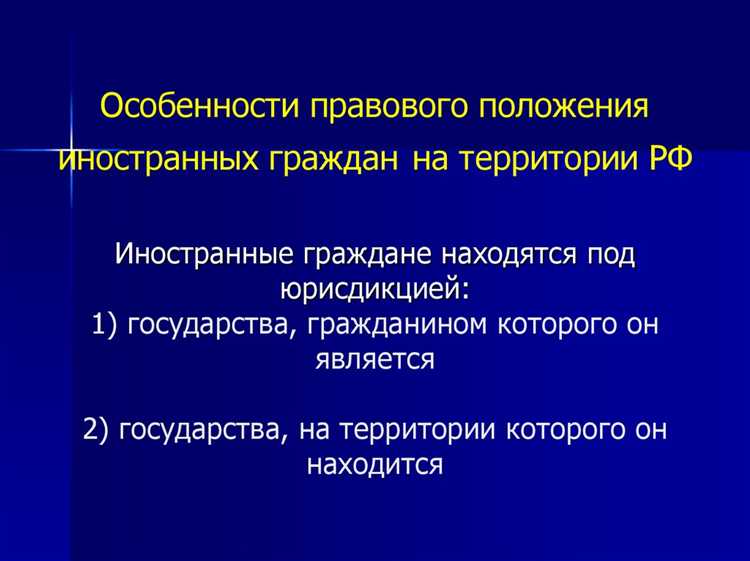 Особенности правового положения иностранных граждан на территории РФ

Иностранные граждане находятся под юрисдикцией:
1) государства, гражданином которого он является

2) государства, на территории которого он находится